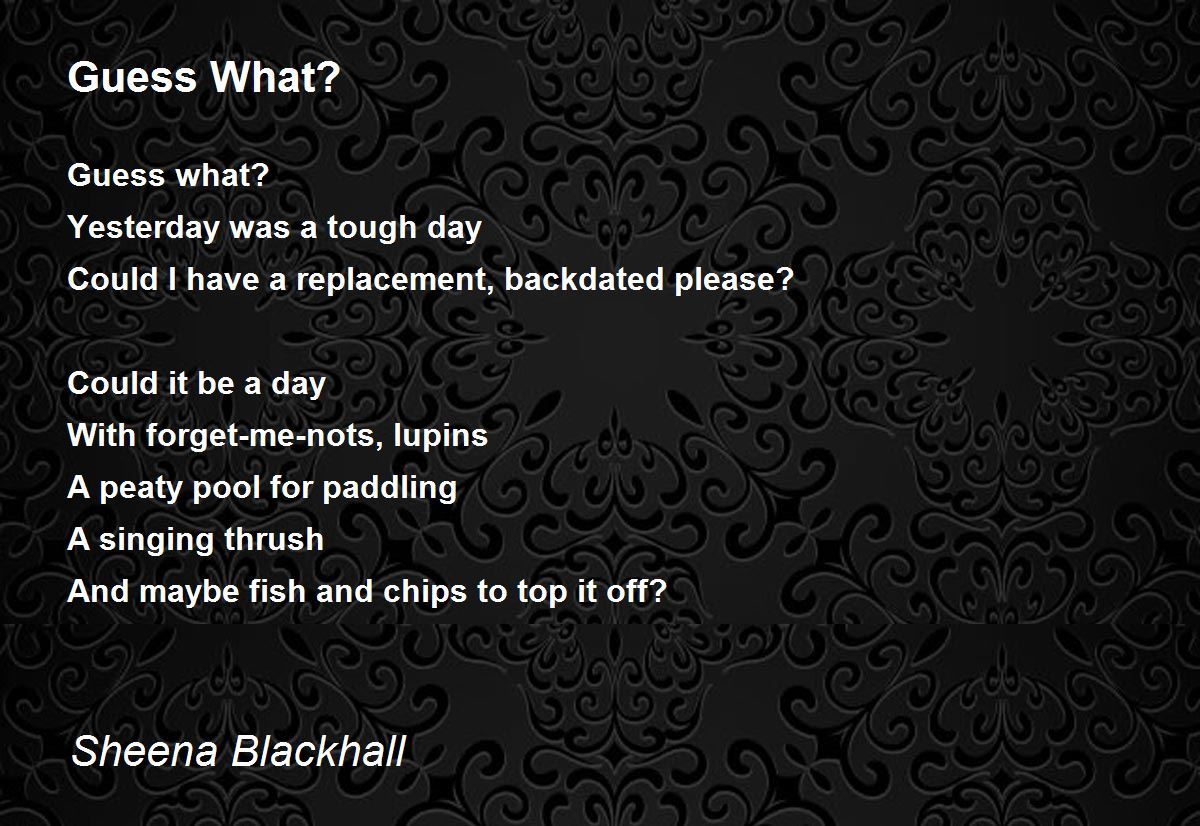 Guess What?

Guess what?
Yesterday was a tough day
Could I have a replacement, backdated please?

Could it be a day
With forget-me-nots, lupins
A peaty pool for paddling
A singing thrush
And maybe fish and chips to top it off?

Sheena Blackhall